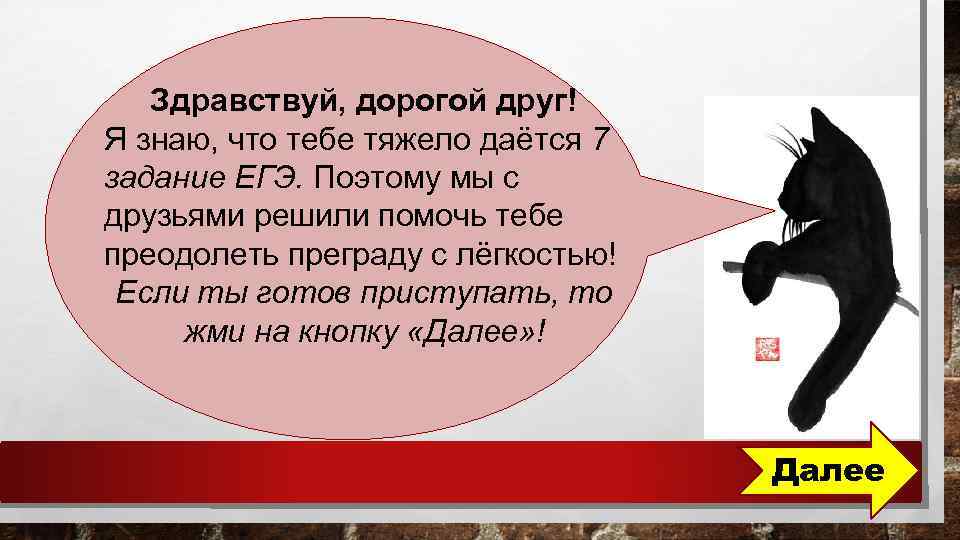 Здравствуй, дорогой друг!
Я знаю, что тебе тяжело даётся 7 задание ЕГЭ. Поэтому мы с друзьями решили помочь тебе преодолеть преграду с лёгкостью!
Если ты готов приступать, то жми на кнопку «Далее»!

Далее